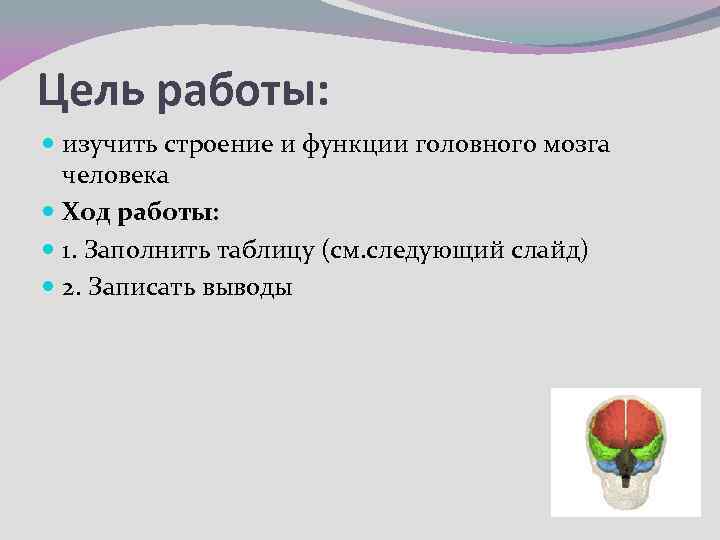 Цель работы:

изучить строение и функции головного мозга человека

Ход работы:

1. Заполнить таблицу (см.следующий слайд)

2. Записать выводы